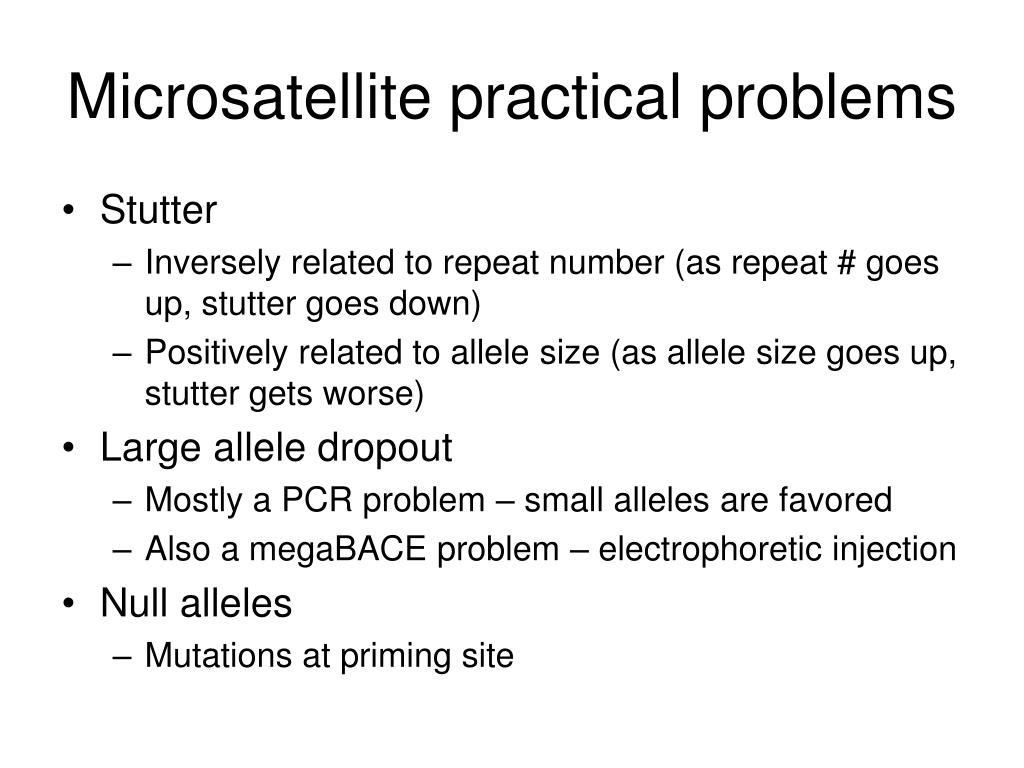 Microsatellite practical problems

• Stutter
– Inversely related to repeat number (as repeat # goes up, stutter goes down)
– Positively related to allele size (as allele size goes up, stutter gets worse)
• Large allele dropout
– Mostly a PCR problem – small alleles are favored
– Also a megaBACE problem – electrophoretic injection
• Null alleles
– Mutations at priming site